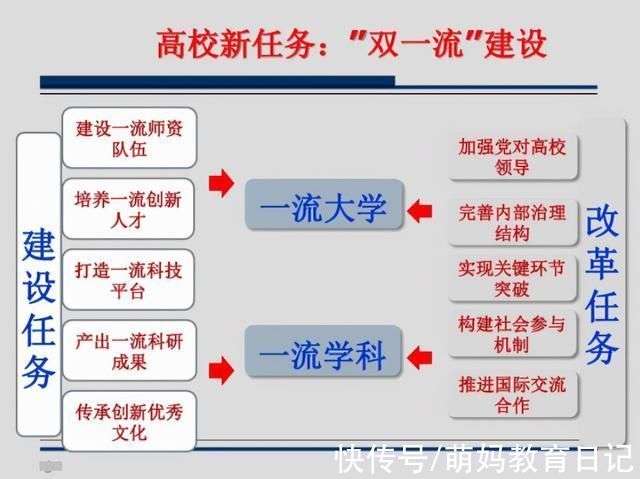 高校新任务："双一流"建设

建设任务

建设一流师资队伍

培养一流创新人才

打造一流科技平台

产出一流科研成果

传承创新优秀文化

一流大学

一流学科

加强党对高校领导

完善内部治理结构

实现关键环节突破

构建社会参与机制

推进国际交流合作

改革任务

快传号/萌妈教育日记